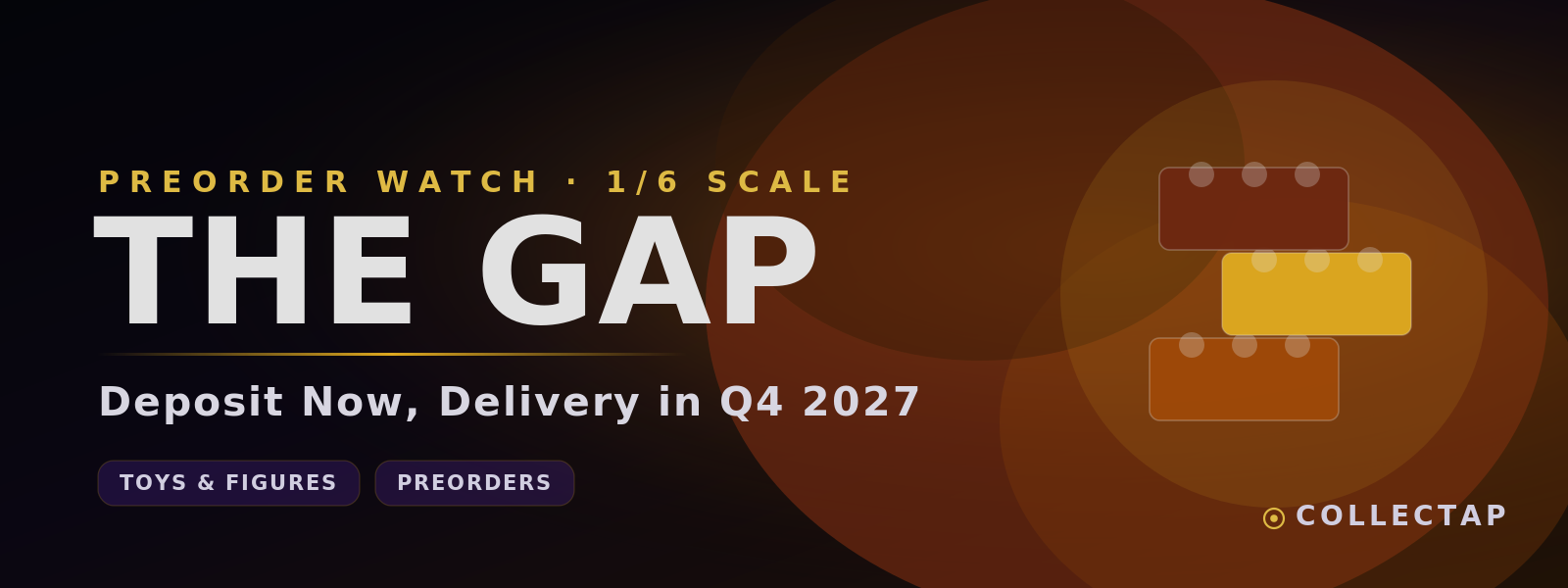 PREORDER WATCH · 1/6 SCALE

THE GAP

Deposit Now, Delivery in Q4 2027

TOYS & FIGURES

PREORDERS

COLLECTAP